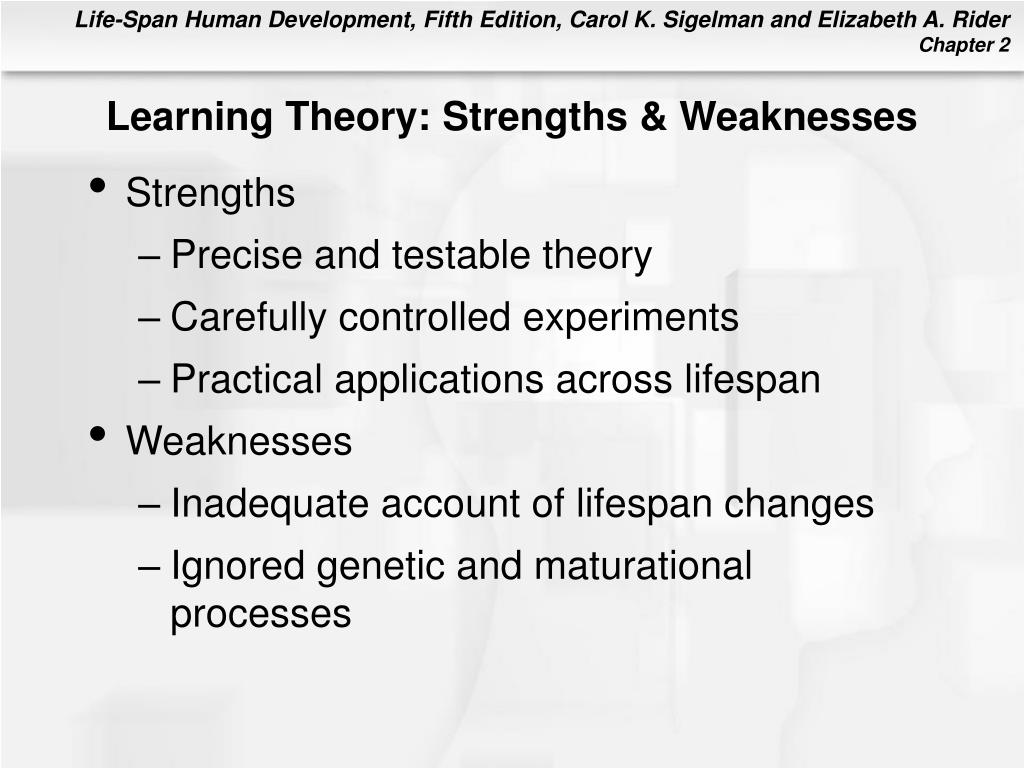 Life-Span Human Development, Fifth Edition, Carol K. Sigelman and Elizabeth A. Rider
Chapter 2

Learning Theory: Strengths & Weaknesses

• Strengths
– Precise and testable theory
– Carefully controlled experiments
– Practical applications across lifespan
• Weaknesses
– Inadequate account of lifespan changes
– Ignored genetic and maturational processes